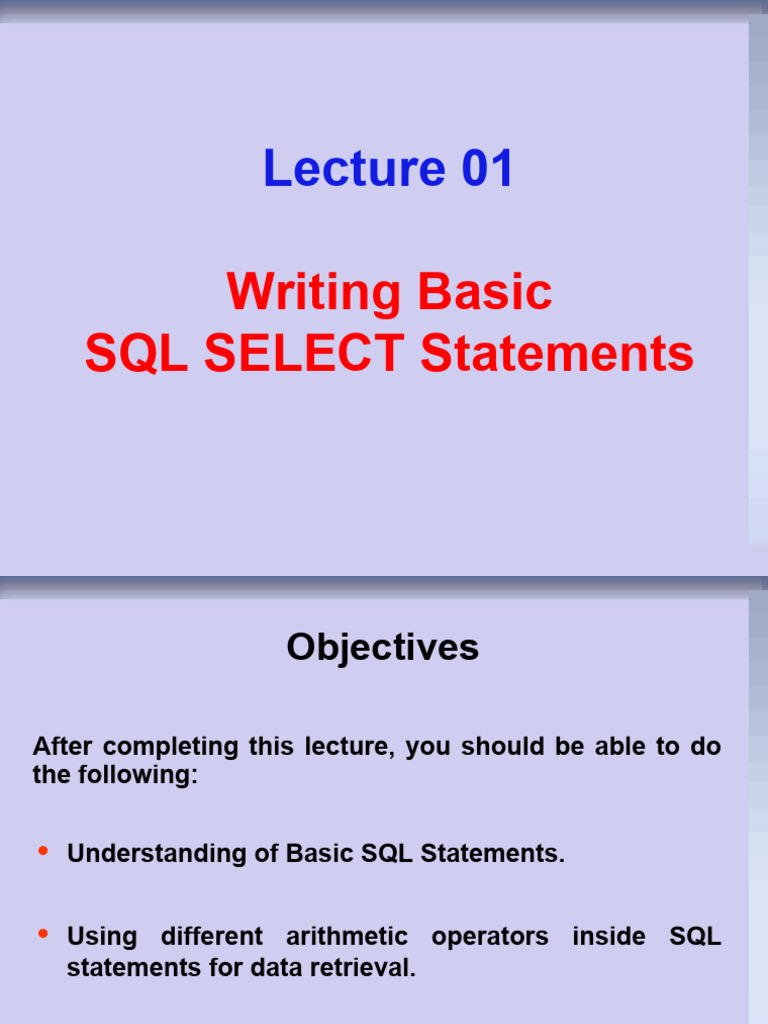 Lecture 01

Writing Basic
SQL SELECT Statements

Objectives

After completing this lecture, you should be able to do the following:

• Understanding of Basic SQL Statements.

• Using different arithmetic operators inside SQL statements for data retrieval.